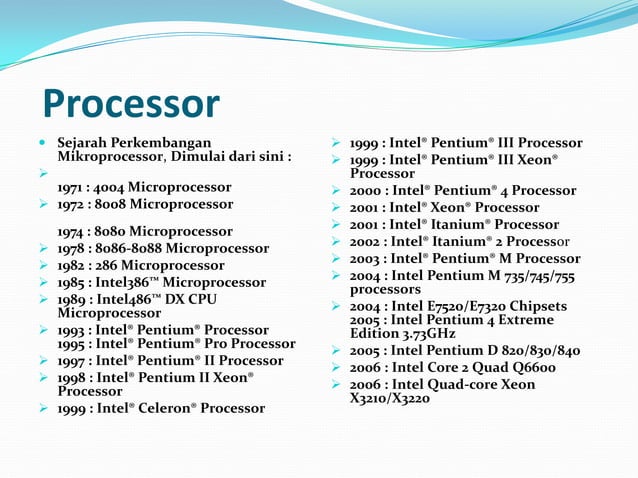 Processor

Sejarah Perkembangan Mikroprocessor, Dimulai dari sini :

1971 : 4004 Microprocessor
1972 : 8008 Microprocessor

1974 : 8080 Microprocessor
1978 : 8086-8088 Microprocessor
1982 : 286 Microprocessor
1985 : Intel386™ Microprocessor
1989 : Intel486™ DX CPU Microprocessor
1993 : Intel® Pentium® Processor
1995 : Intel® Pentium® Pro Processor
1997 : Intel® Pentium® II Processor
1998 : Intel® Pentium II Xeon® Processor
1999 : Intel® Celeron® Processor

1999 : Intel® Pentium® III Processor
1999 : Intel® Pentium® III Xeon® Processor
2000 : Intel® Pentium® 4 Processor
2001 : Intel® Xeon® Processor
2001 : Intel® Itanium® Processor
2002 : Intel® Itanium® 2 Processor
2003 : Intel® Pentium® M Processor
2004 : Intel Pentium M 735/745/755 processors
2004 : Intel E7520/E7320 Chipsets
2005 : Intel Pentium 4 Extreme Edition 3.73GHz
2005 : Intel Pentium D 820/830/840
2006 : Intel Core 2 Quad Q6600
2006 : Intel Quad-core Xeon X3210/X3220